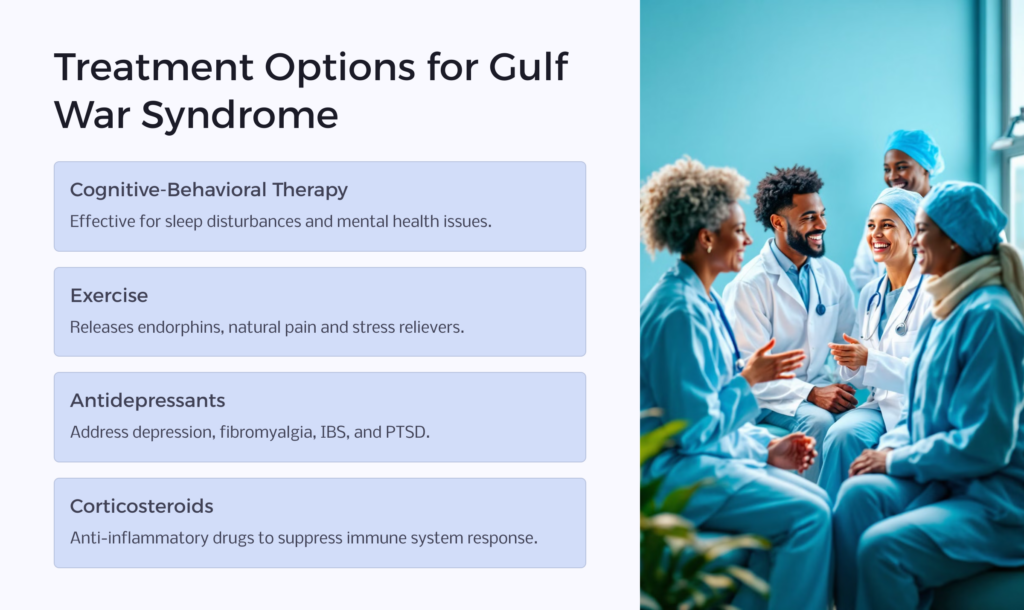 Treatment Options for Gulf War Syndrome

Cognitive-Behavioral Therapy
Effective for sleep disturbances and mental health issues.

Exercise
Releases endorphins, natural pain and stress relievers.

Antidepressants
Address depression, fibromyalgia, IBS, and PTSD.

Corticosteroids
Anti-inflammatory drugs to suppress immune system response.